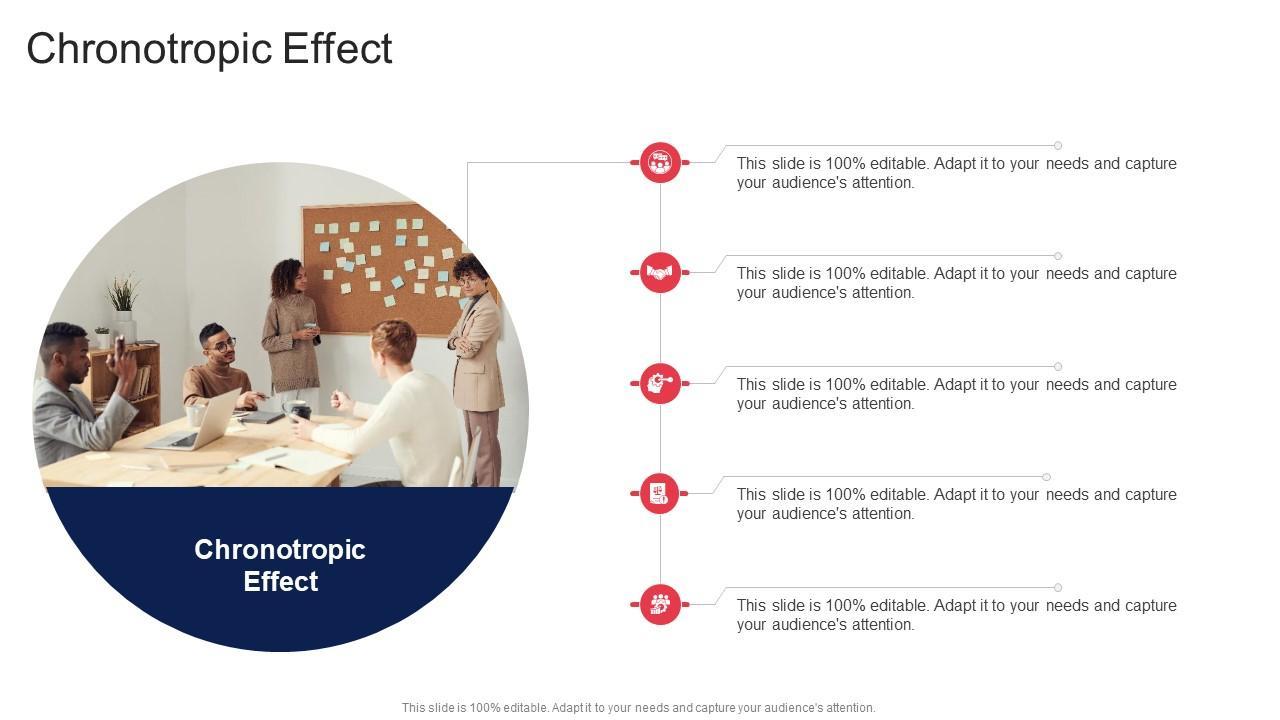 Chronotropic Effect

Chronotropic Effect

This slide is 100% editable. Adapt it to your needs and capture your audience's attention.

This slide is 100% editable. Adapt it to your needs and capture your audience's attention.

This slide is 100% editable. Adapt it to your needs and capture your audience's attention.

This slide is 100% editable. Adapt it to your needs and capture your audience's attention.

This slide is 100% editable. Adapt it to your needs and capture your audience's attention.

This slide is 100% editable. Adapt it to your needs and capture your audience's attention.